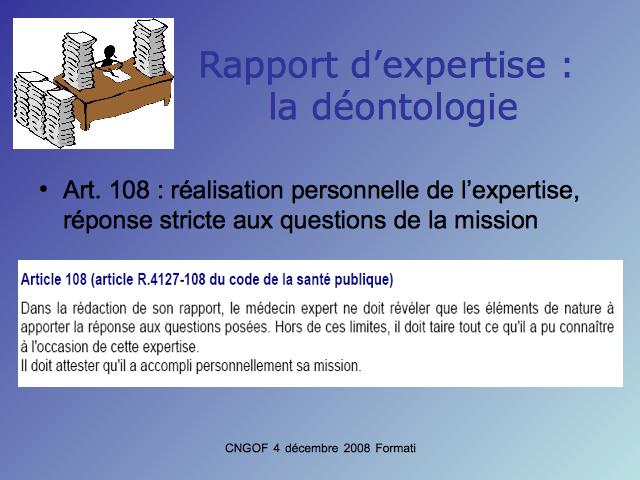 Rapport d’expertise : la déontologie

• Art. 108 : réalisation personnelle de l’expertise, réponse stricte aux questions de la mission

Article 108 (article R.4127-108 du code de la santé publique)

Dans la rédaction de son rapport, le médecin expert ne doit révéler que les éléments de nature à apporter la réponse aux questions posées. Hors de ces limites, il doit taire tout ce qu'il a pu connaître à l'occasion de cette expertise.
Il doit attester qu'il a accompli personnellement sa mission.

CNGOF 4 décembre 2008 Formati